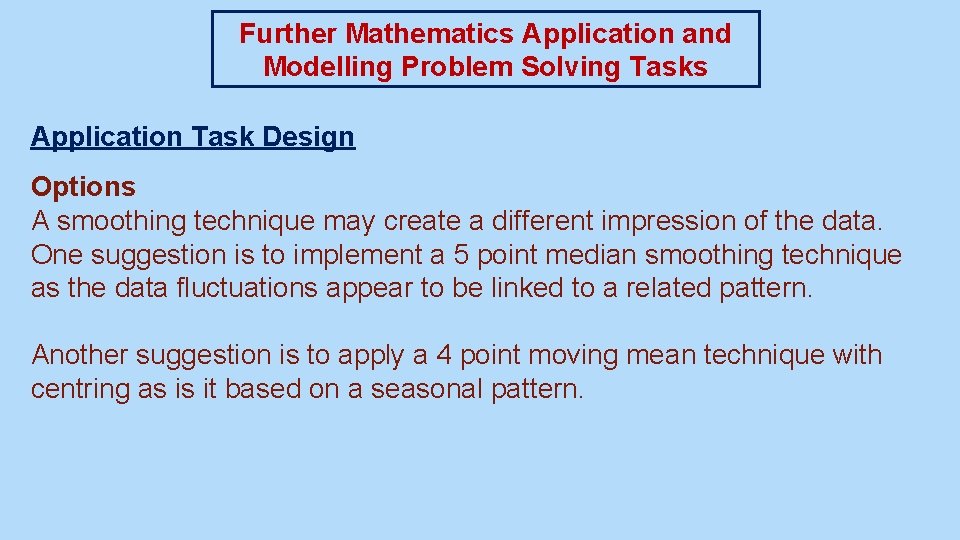 Further Mathematics Application and Modelling Problem Solving Tasks

Application Task Design

Options
A smoothing technique may create a different impression of the data. One suggestion is to implement a 5 point median smoothing technique as the data fluctuations appear to be linked to a related pattern.

Another suggestion is to apply a 4 point moving mean technique with centring as is it based on a seasonal pattern.